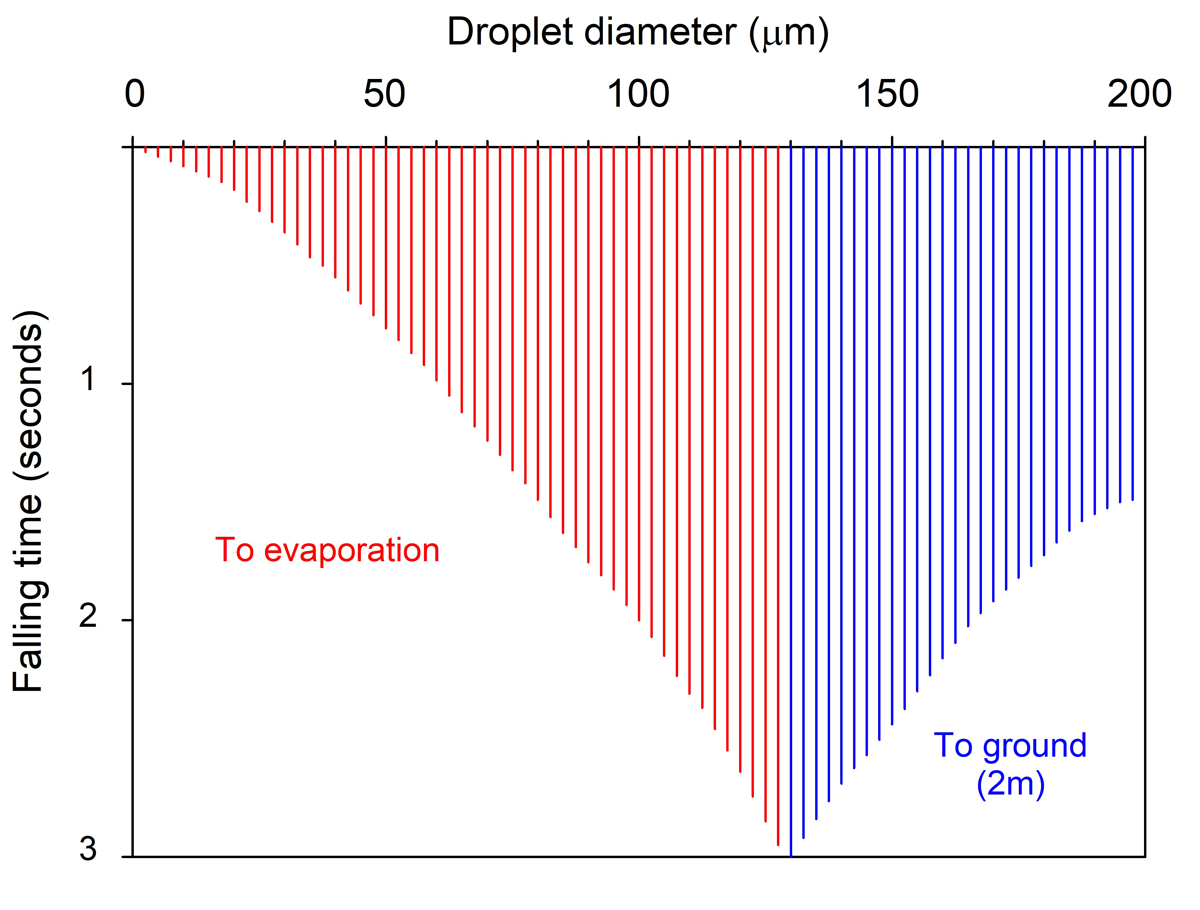 Droplet diameter ($\mu$m)

0
50
100
150
200

Falling time (seconds)

1
2
3

To evaporation

To ground (2m)